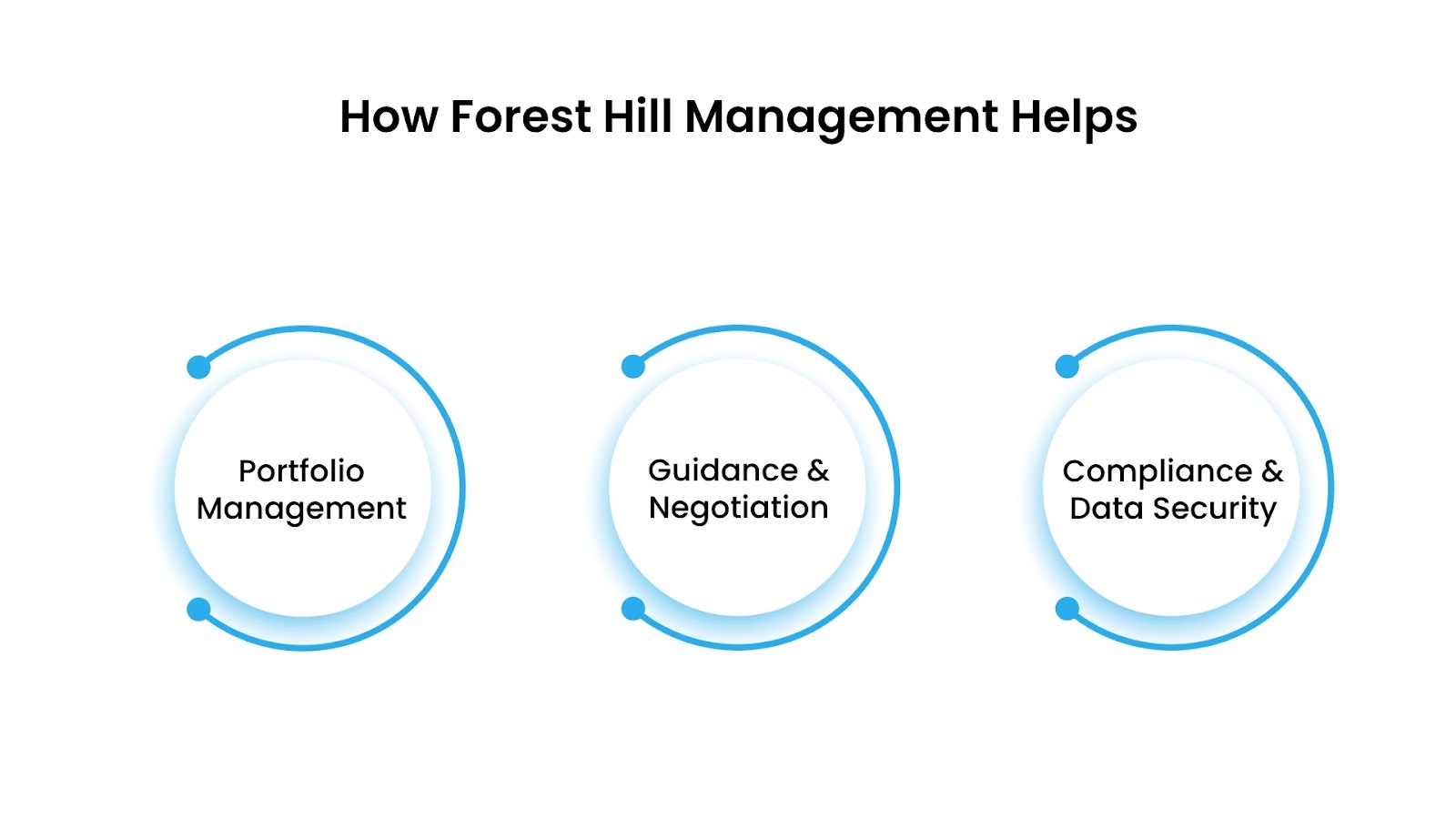 How Forest Hill Management Helps

Portfolio Management

Guidance & Negotiation

Compliance & Data Security